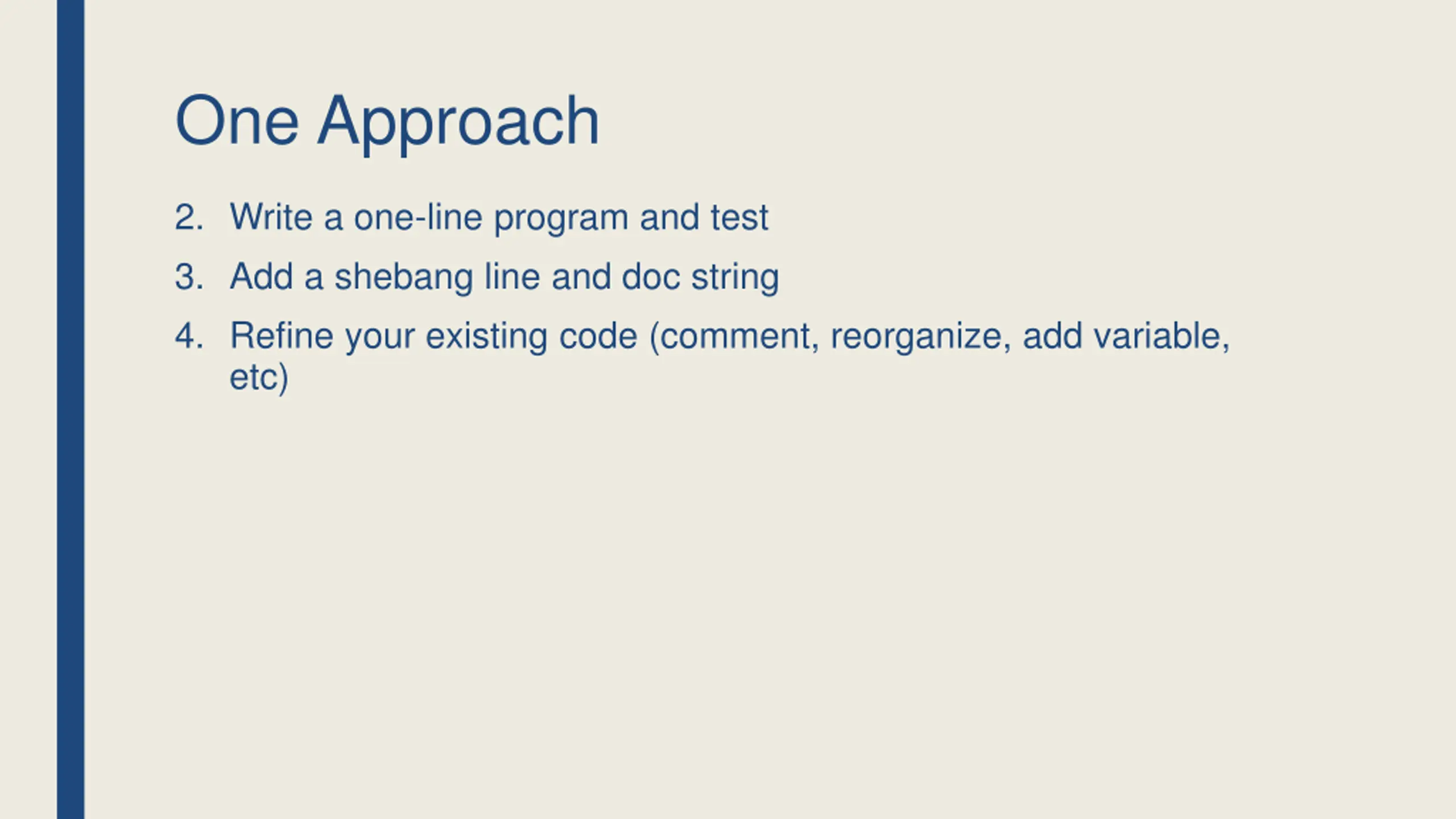 One Approach

2. Write a one-line program and test

3. Add a shebang line and doc string

4. Refine your existing code (comment, reorganize, add variable, etc)